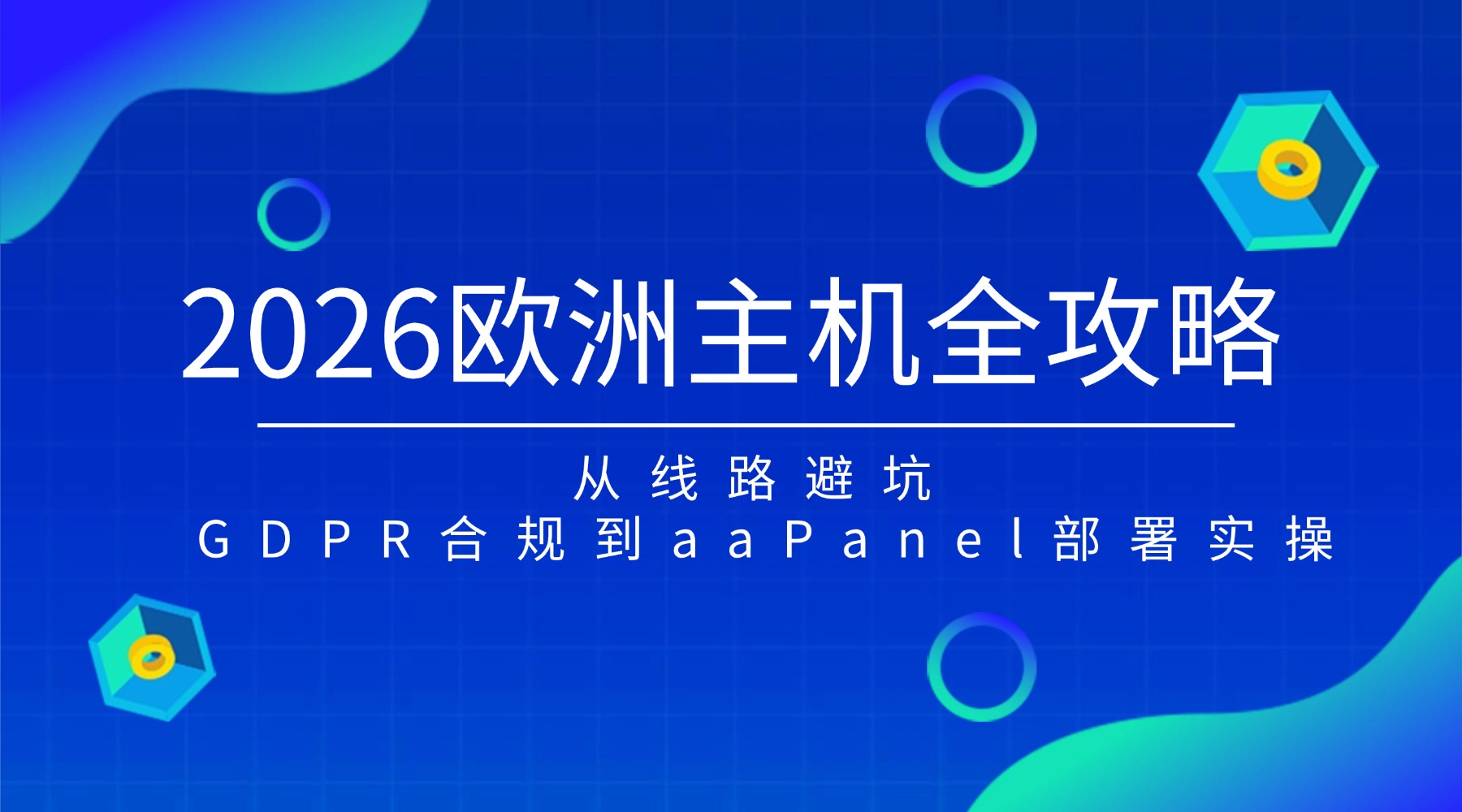 2026欧洲主机全攻略

从线路避坑

GDPR合规到aaPanel部署实操